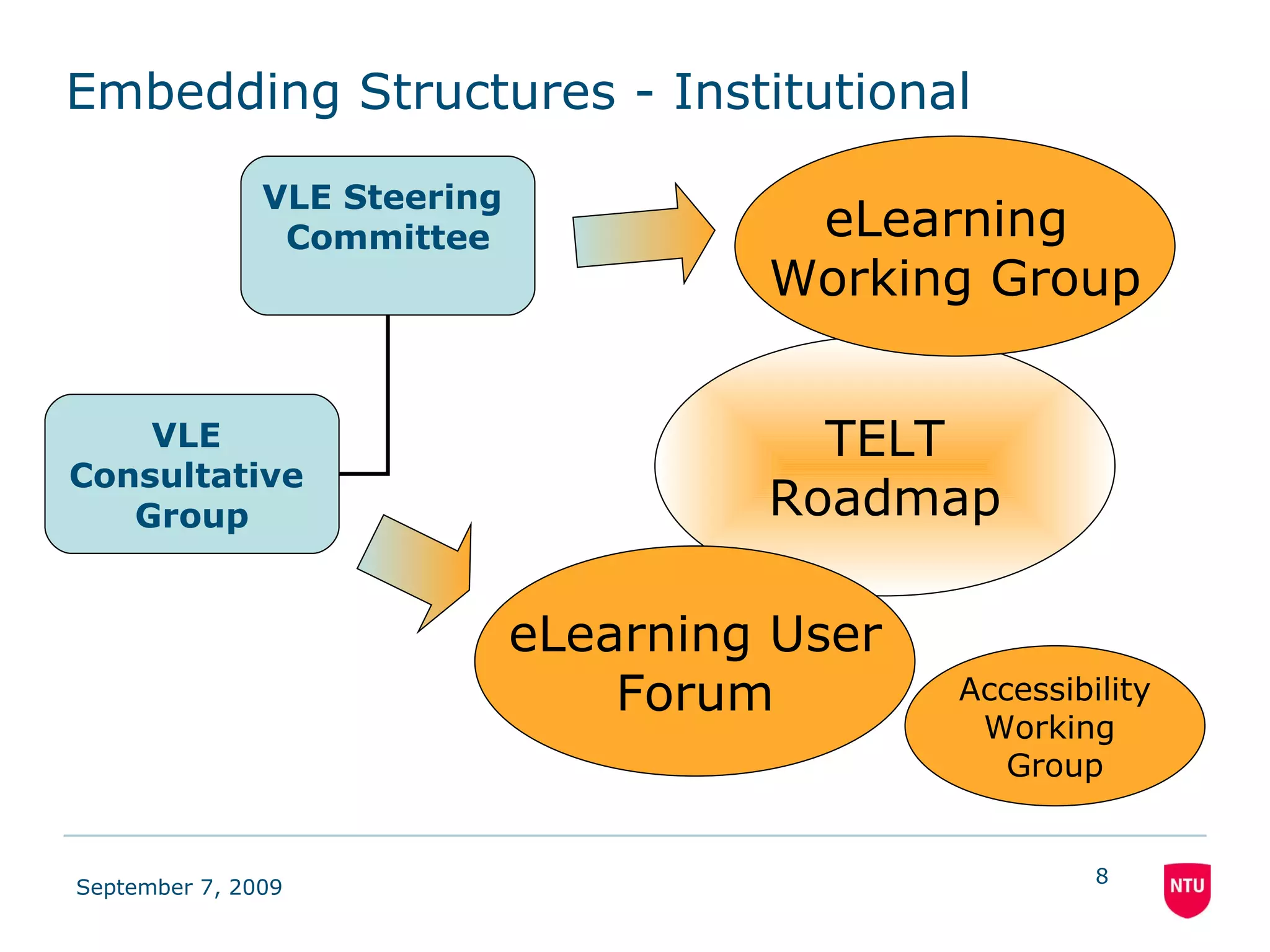 Embedding Structures - Institutional

VLE Steering Committee

eLearning Working Group

VLE Consultative Group

TELT Roadmap

eLearning User Forum

Accessibility Working Group

September 7, 2009

8

NTU